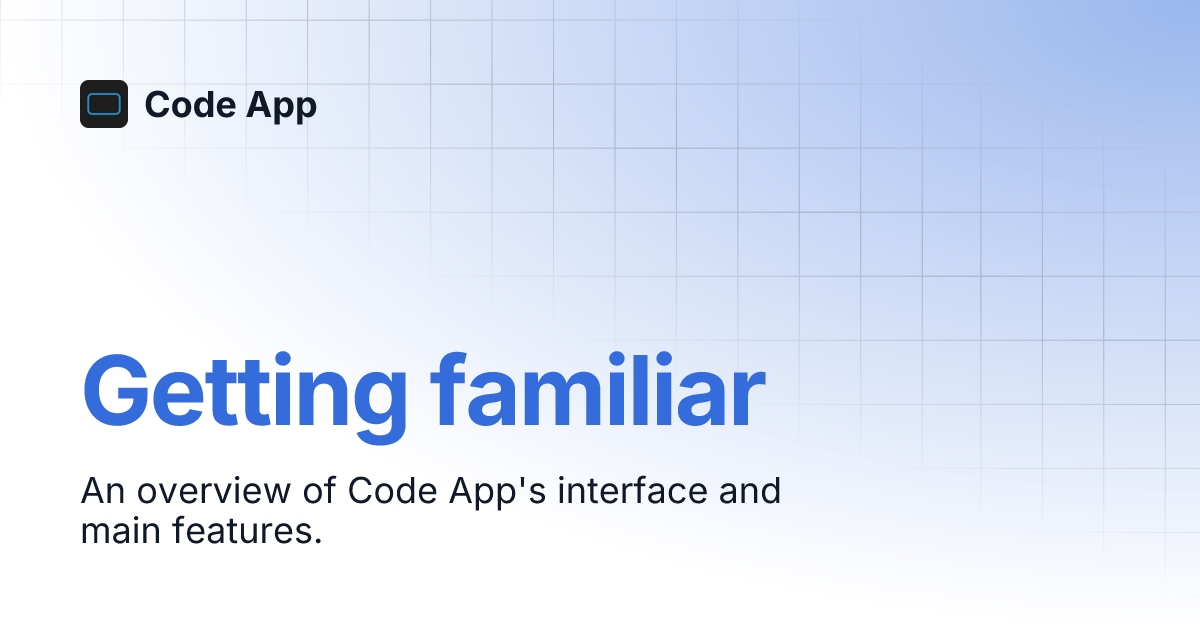 Code App

Getting familiar

An overview of Code App's interface and main features.